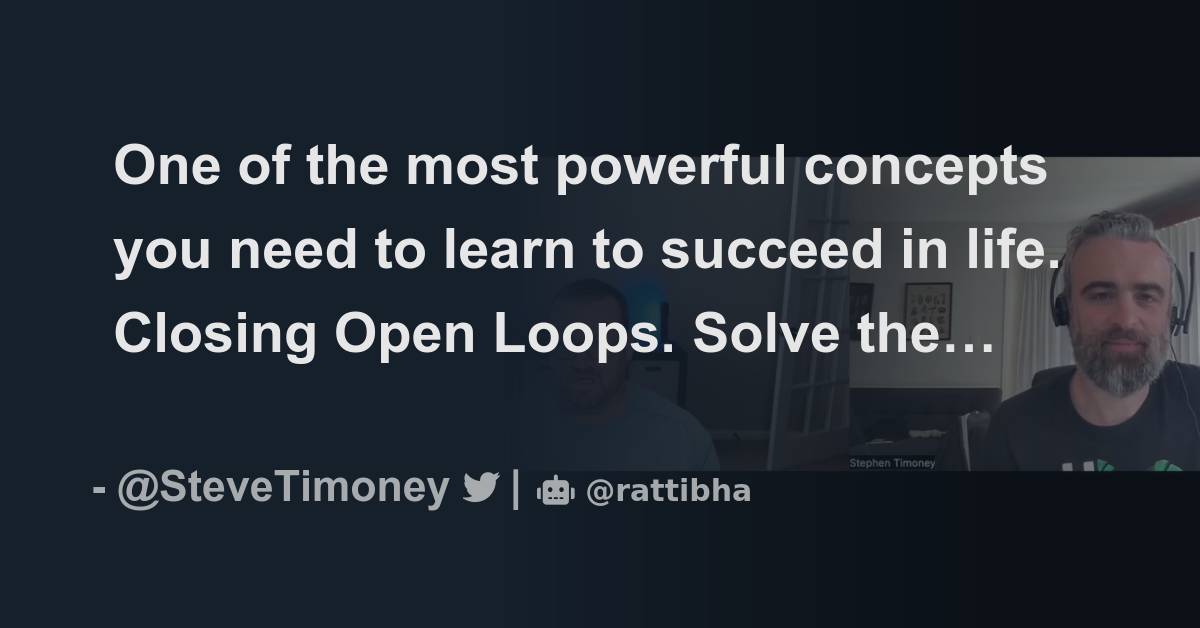 One of the most powerful concepts you need to learn to succeed in life. Closing Open Loops. Solve the…

Stephen Timoney

- @SteveTimoney | @rattibha